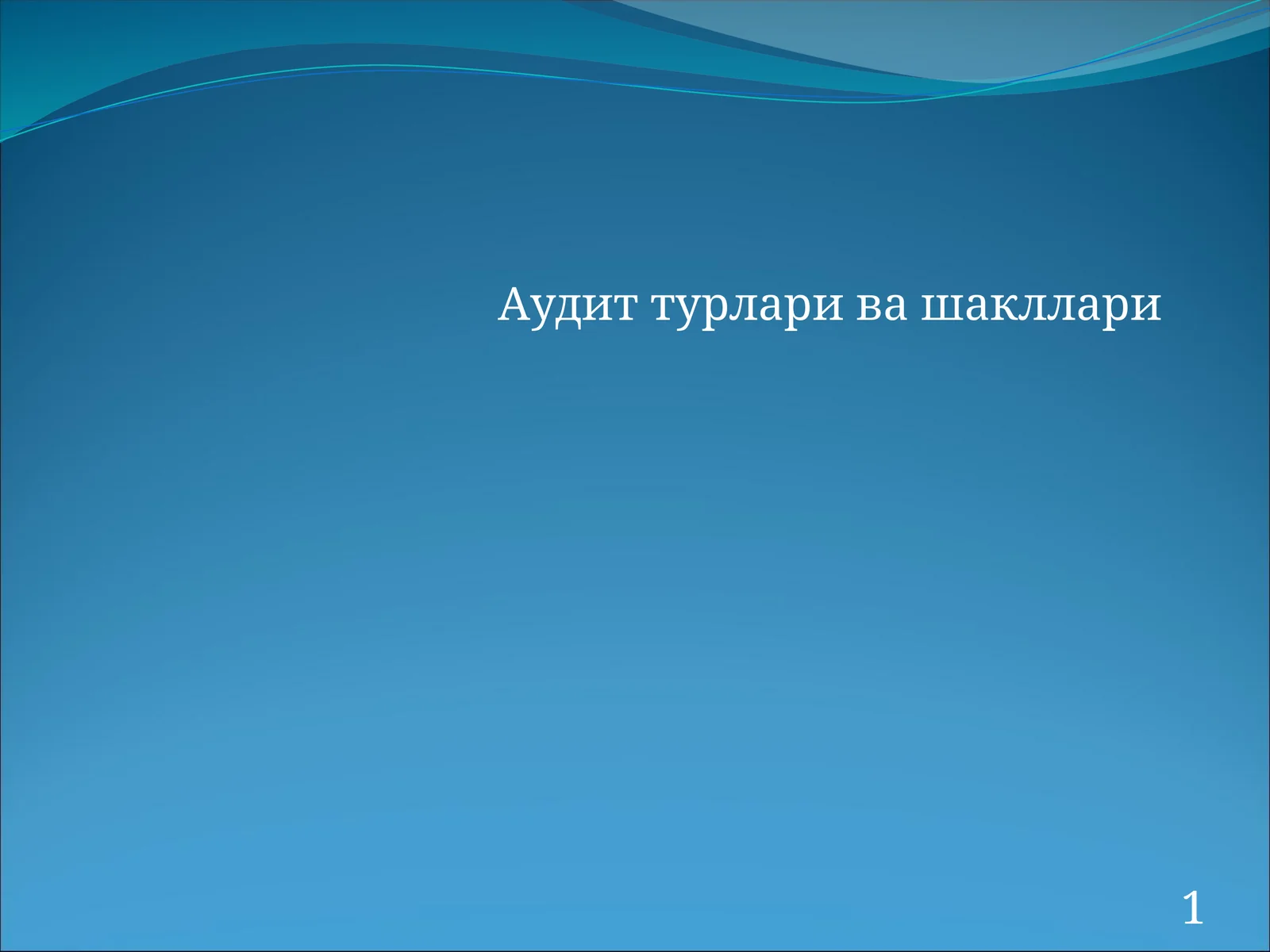 Аудит турлари ва шакллари

1